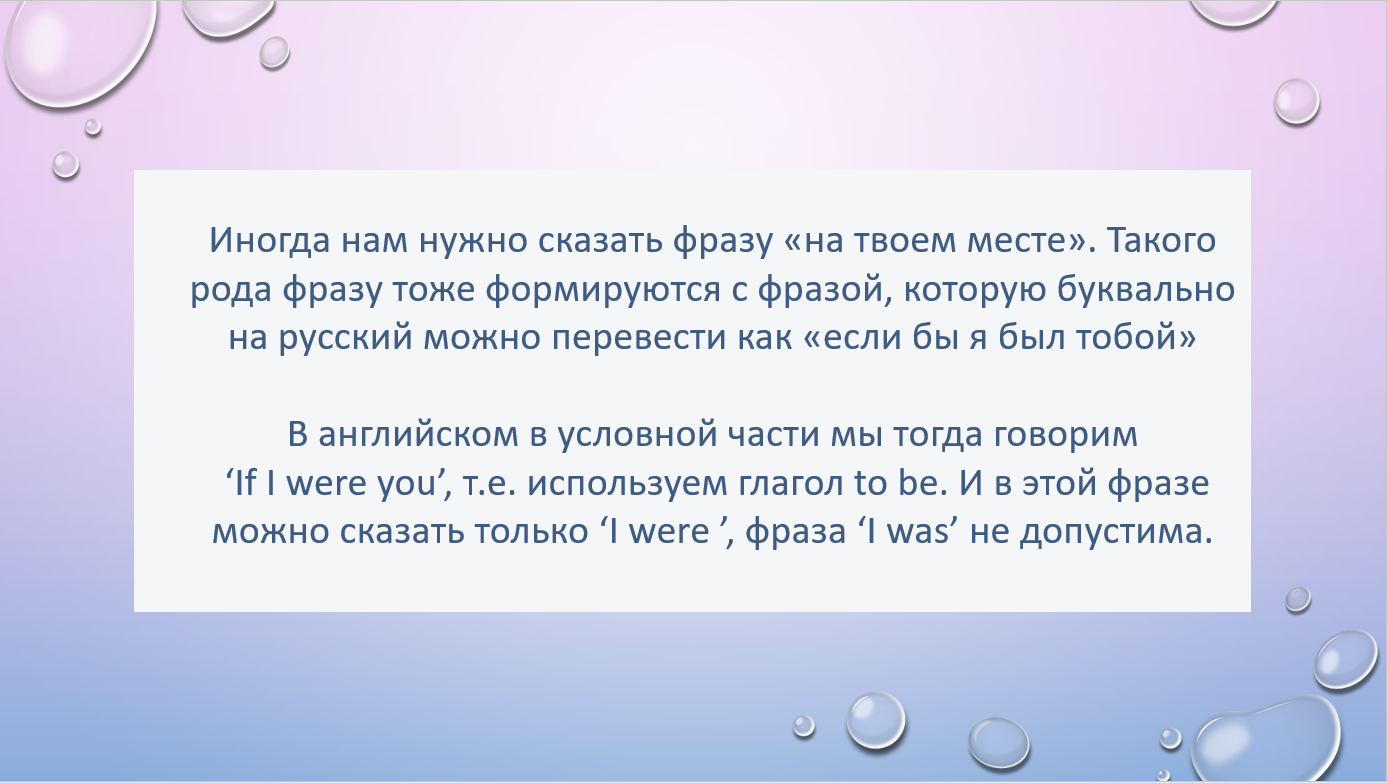 Иногда нам нужно сказать фразу «на твоем месте». Такого рода фразу тоже формируются с фразой, которую буквально на русский можно перевести как «если бы я был тобой»

В английском в условной части мы тогда говорим ‘If I were you’, т.е. используем глагол to be. И в этой фразе можно сказать только ‘I were ’, фраза ‘I was’ не допустима.